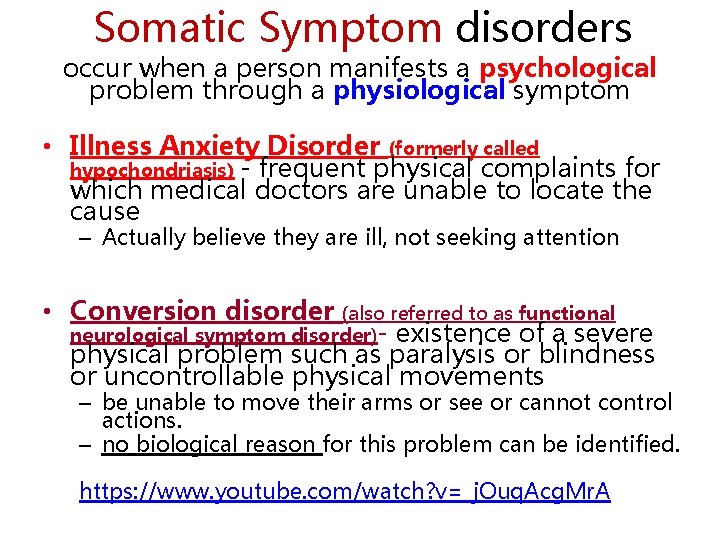 Somatic Symptom disorders
occur when a person manifests a psychological problem through a physiological symptom

• Illness Anxiety Disorder (formerly called hypochondriasis) - frequent physical complaints for which medical doctors are unable to locate the cause
– Actually believe they are ill, not seeking attention

• Conversion disorder (also referred to as functional neurological symptom disorder)- existence of a severe physical problem such as paralysis or blindness or uncontrollable physical movements
– be unable to move their arms or see or cannot control actions.
– no biological reason for this problem can be identified.

https://www.youtube.com/watch?v=_jOuqAcgMrA